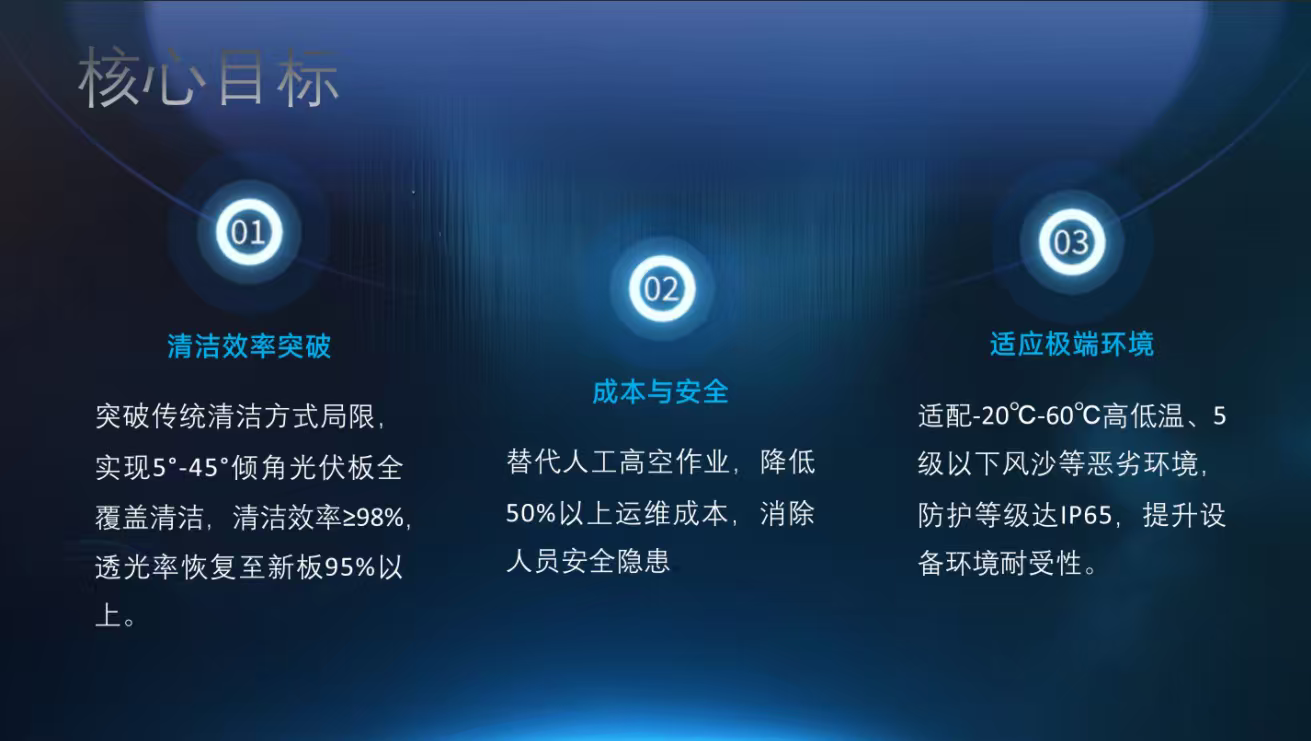 核心目标

01

清洁效率突破

突破传统清洁方式局限，实现5°-45°倾角光伏板全覆盖清洁，清洁效率≥98%，透光率恢复至新板95%以上。

02

成本与安全

替代人工高空作业，降低50%以上运维成本，消除人员安全隐患

03

适应极端环境

适配-20℃-60℃高低温、5级以下风沙等恶劣环境，防护等级达IP65，提升设备环境耐受性。